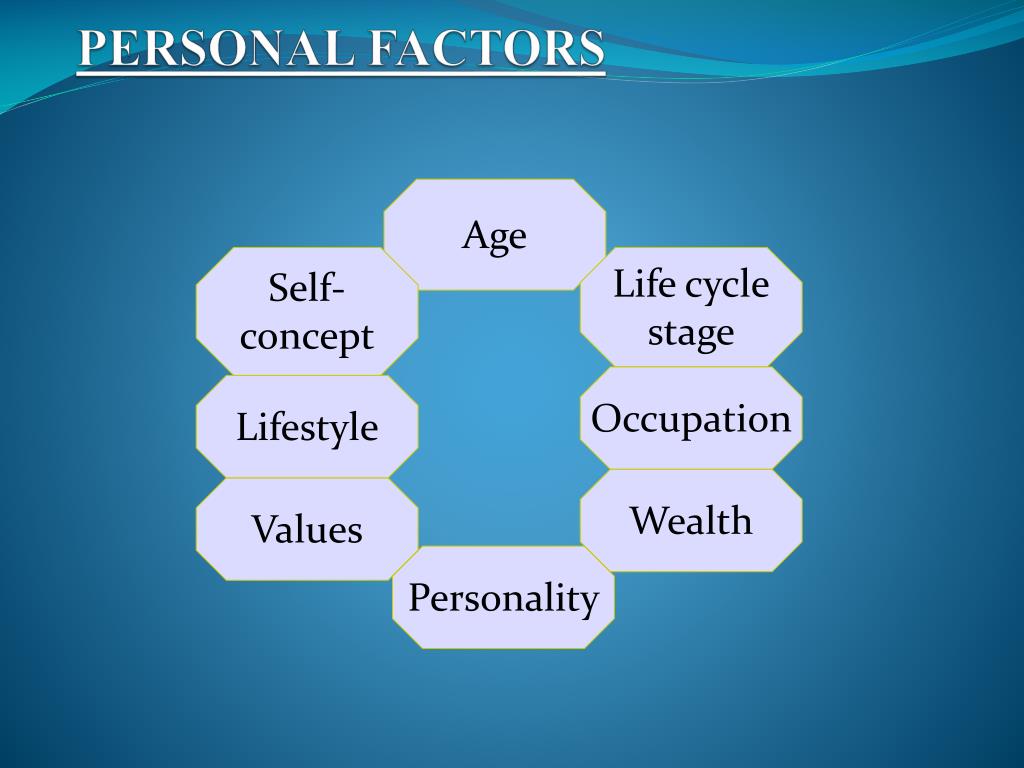 PERSONAL FACTORS

Age

Life cycle stage

Occupation

Wealth

Personality

Values

Lifestyle

Self-concept